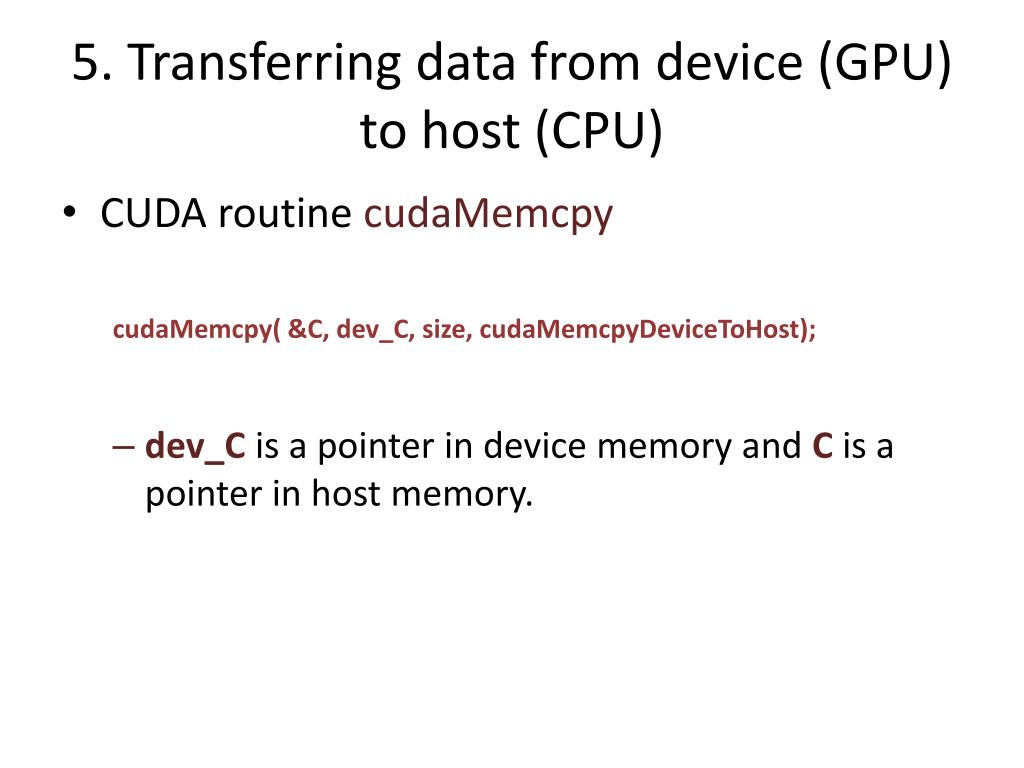 5. Transferring data from device (GPU) to host (CPU)

• CUDA routine cudaMemcpy

cudaMemcpy( &C, dev_C, size, cudaMemcpyDeviceToHost);

– dev_C is a pointer in device memory and C is a pointer in host memory.